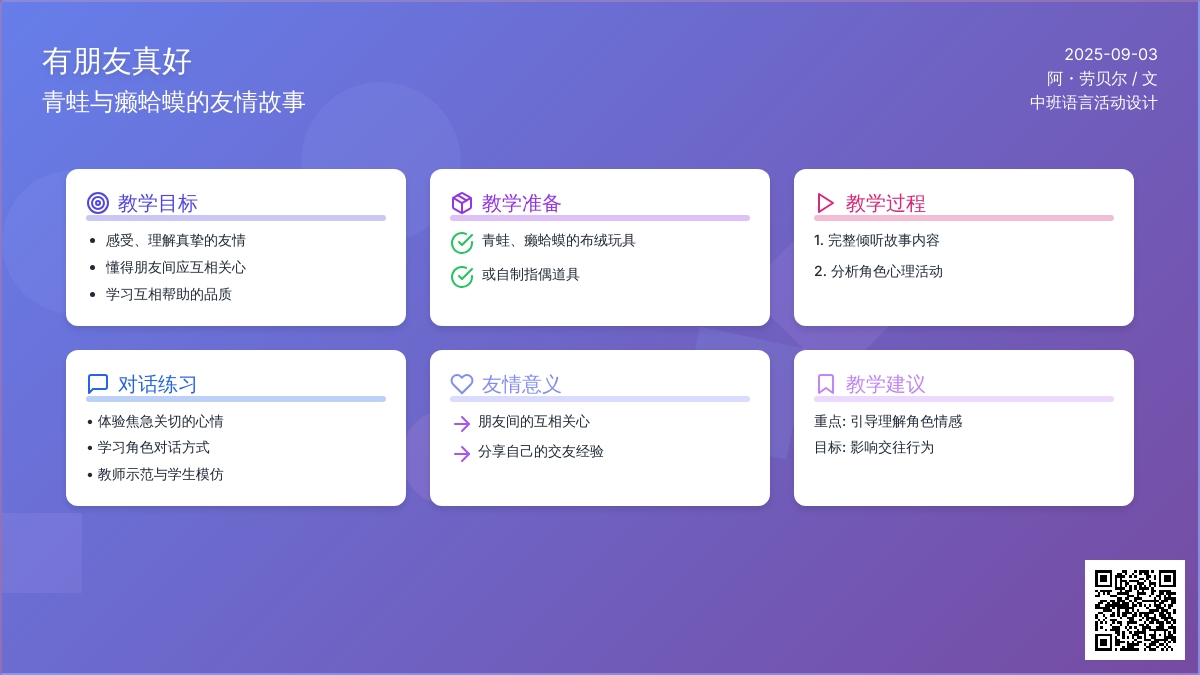 有朋友真好
青蛙与癞蛤蟆的友情故事

2025-09-03
阿・劳贝尔 / 文
中班语言活动设计

教学目标
• 感受、理解真挚的友情
• 懂得朋友间应互相关心
• 学习互相帮助的品质

教学准备
青蛙、癞蛤蟆的布绒玩具
或自制指偶道具

教学过程
1. 完整倾听故事内容
2. 分析角色心理活动

对话练习
• 体验焦急关切的心情
• 学习角色对话方式
• 教师示范与学生模仿

友情意义
朋友间的互相关心
分享自己的交友经验

教学建议
重点: 引导理解角色情感
目标: 影响交往行为